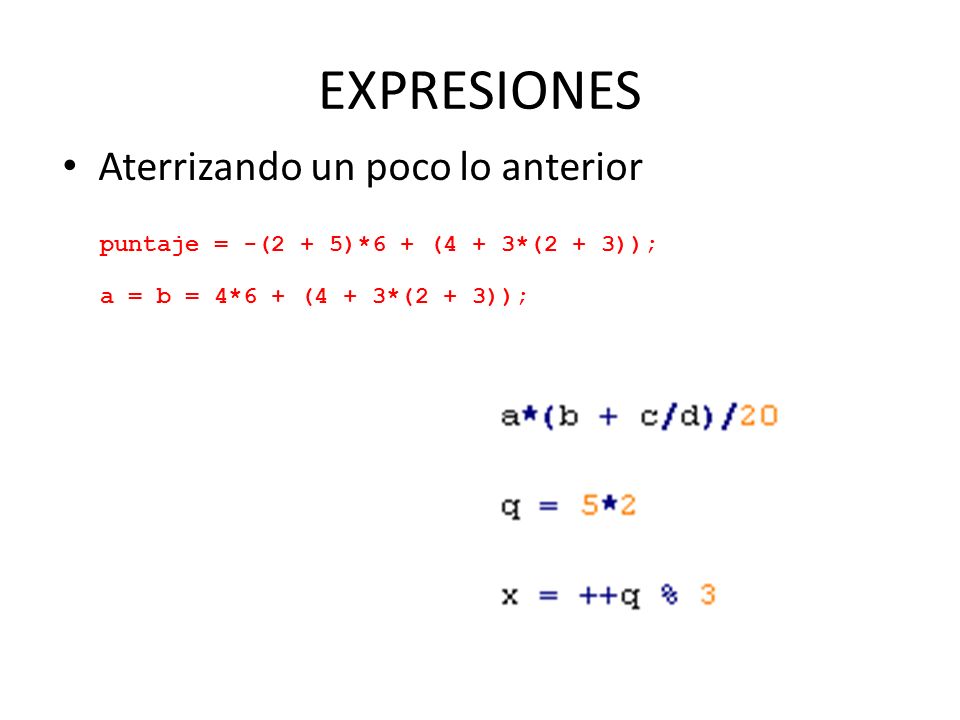 EXPRESIONES

• Aterrizando un poco lo anterior

puntaje = -(2 + 5)*6 + (4 + 3*(2 + 3));

a = b = 4*6 + (4 + 3*(2 + 3));

a*(b + c/d)/20

q = 5*2

x = ++q % 3